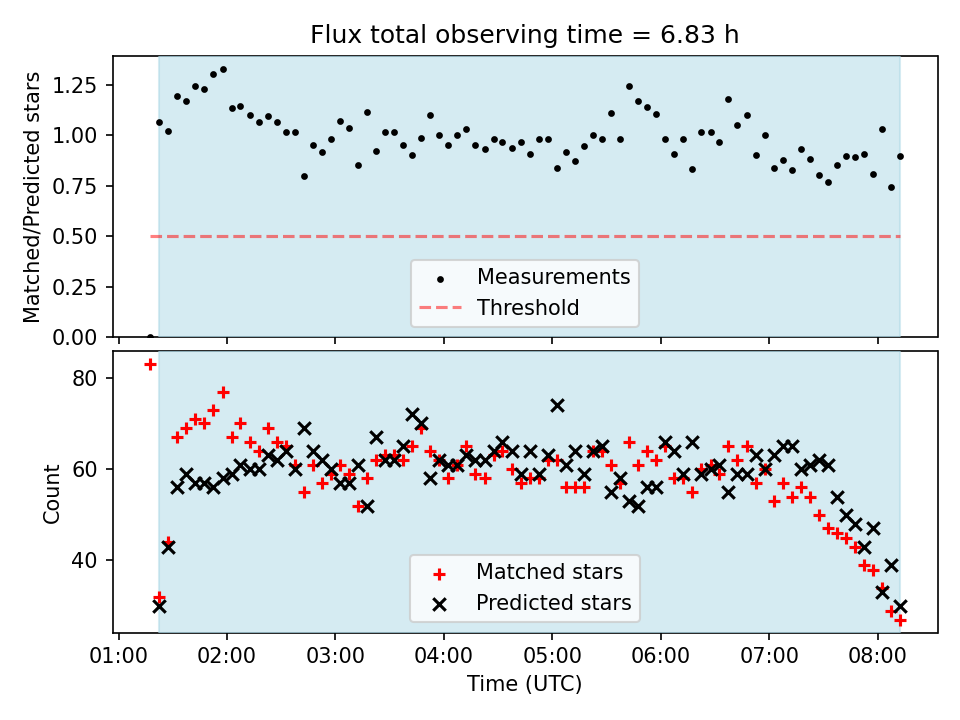 Flux total observing time = 6.83 h

Matched/Predicted stars

1.25
1.00
0.75
0.50
0.25
0.00

Measurements
Threshold

Count

80
60
40

Matched stars
Predicted stars

01:00 02:00 03:00 04:00 05:00 06:00 07:00 08:00

Time (UTC)